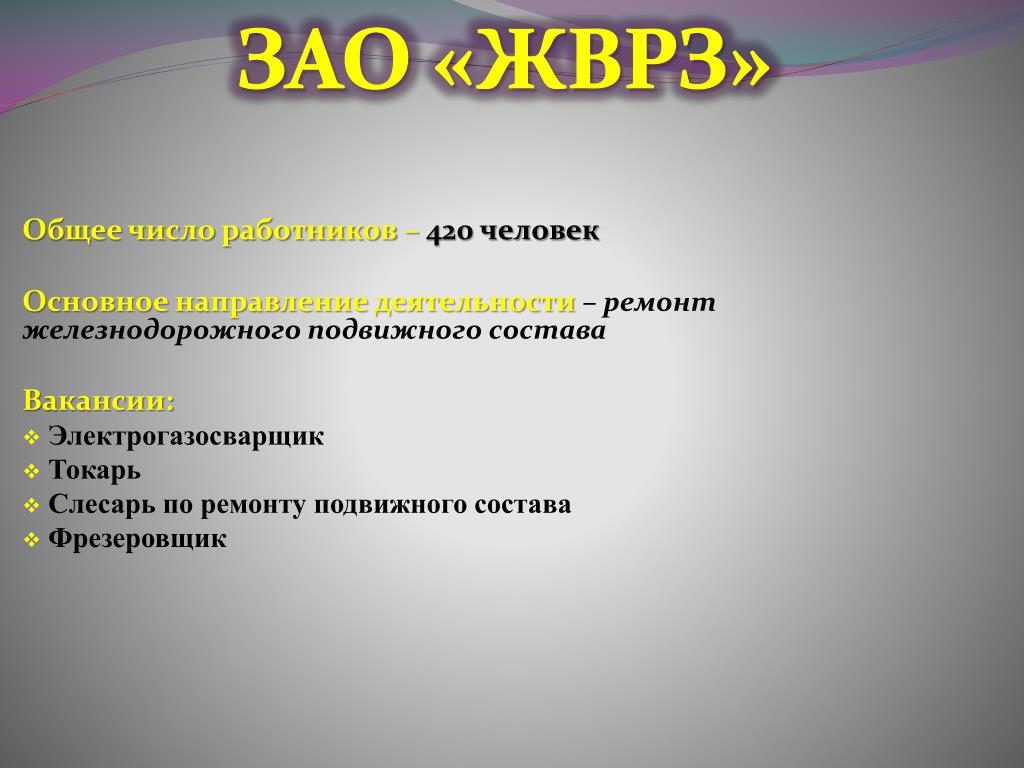 ЗАО «ЖВРЗ»

Общее число работников – 420 человек

Основное направление деятельности – ремонт железнодорожного подвижного состава

Вакансии:
❖ Электрогазосварщик
❖ Токарь
❖ Слесарь по ремонту подвижного состава
❖ Фрезеровщик